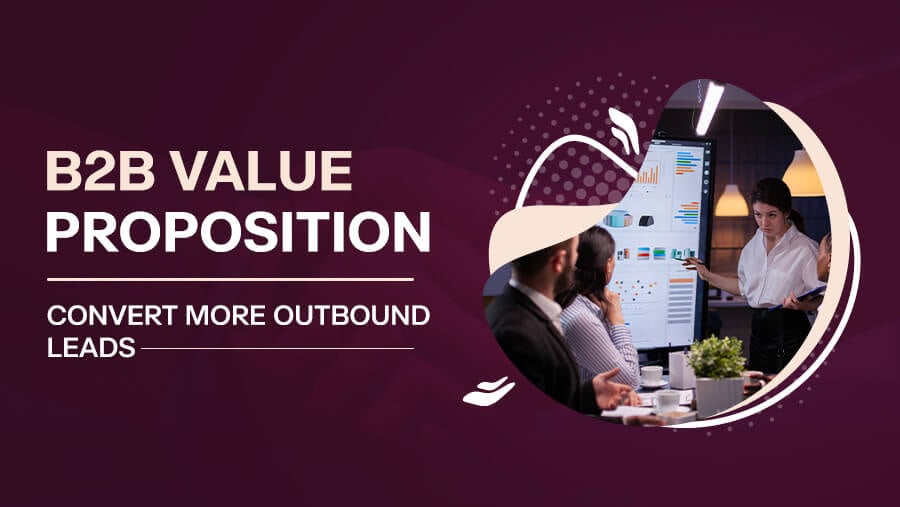 B2B VALUE PROPOSITION

CONVERT MORE OUTBOUND LEADS